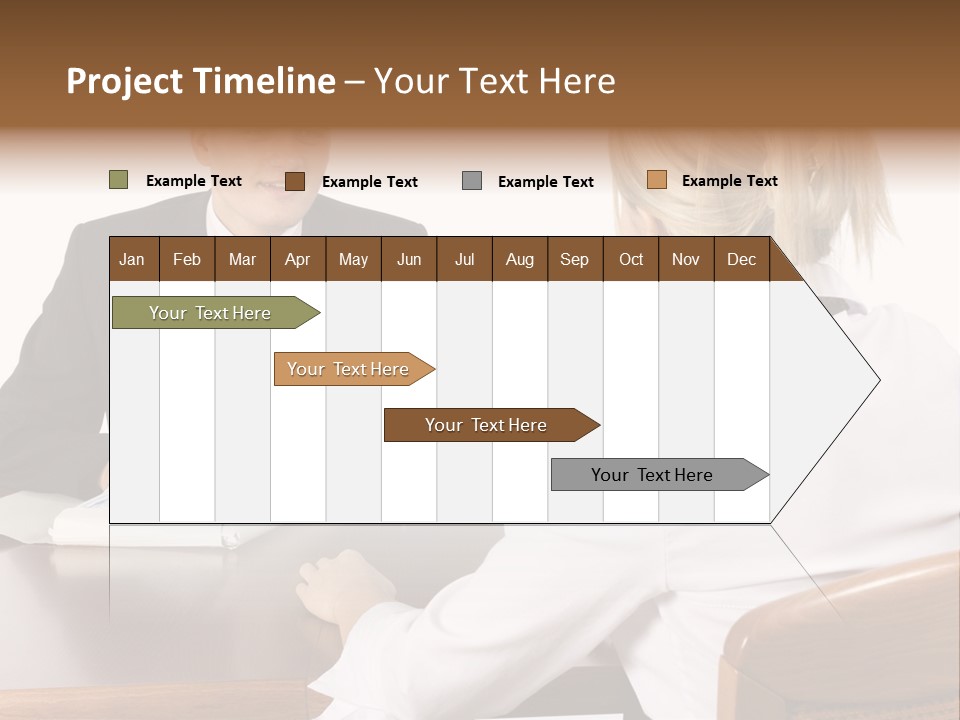 Project Timeline – Your Text Here

Example Text
Example Text
Example Text
Example Text

| Jan | Feb | Mar | Apr | May | Jun | Jul | Aug | Sep | Oct | Nov | Dec |
|---|---|---|---|---|---|---|---|---|---|---|---|

Your Text Here
Your Text Here
Your Text Here
Your Text Here